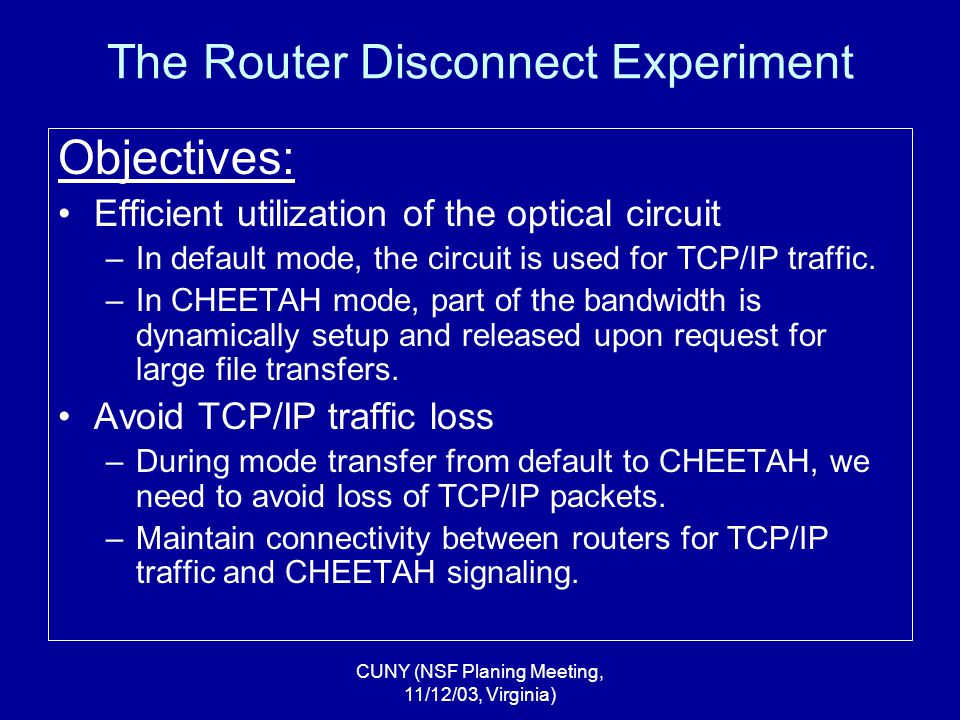 The Router Disconnect Experiment

Objectives:

• Efficient utilization of the optical circuit
– In default mode, the circuit is used for TCP/IP traffic.
– In CHEETAH mode, part of the bandwidth is dynamically setup and released upon request for large file transfers.

• Avoid TCP/IP traffic loss
– During mode transfer from default to CHEETAH, we need to avoid loss of TCP/IP packets.
– Maintain connectivity between routers for TCP/IP traffic and CHEETAH signaling.

CUNY (NSF Planing Meeting, 11/12/03, Virginia)